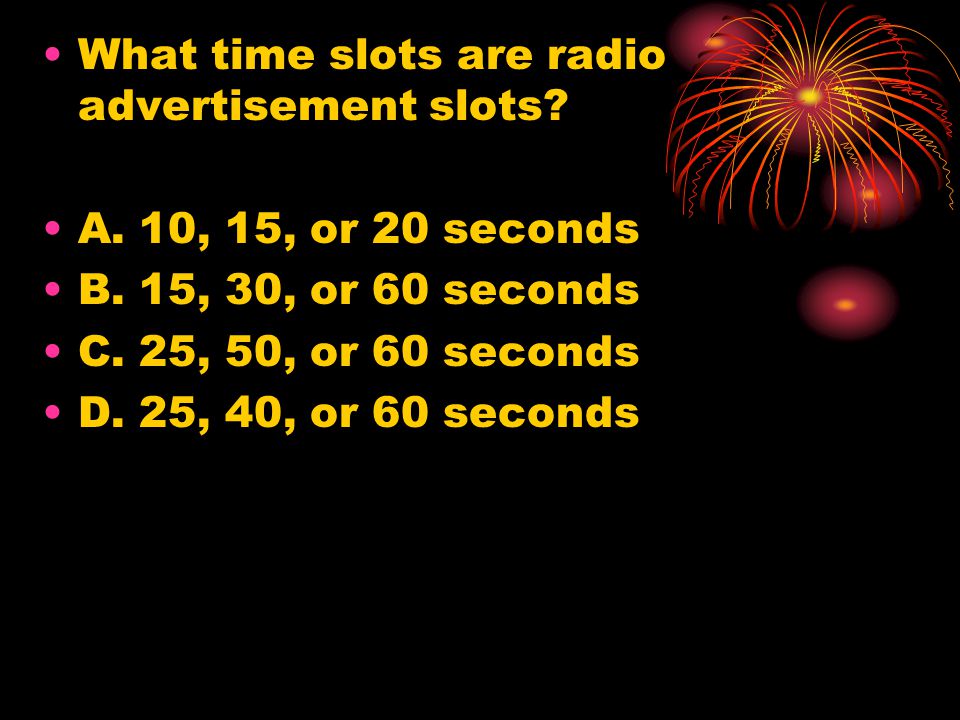 • What time slots are radio advertisement slots?

• A. 10, 15, or 20 seconds
• B. 15, 30, or 60 seconds
• C. 25, 50, or 60 seconds
• D. 25, 40, or 60 seconds